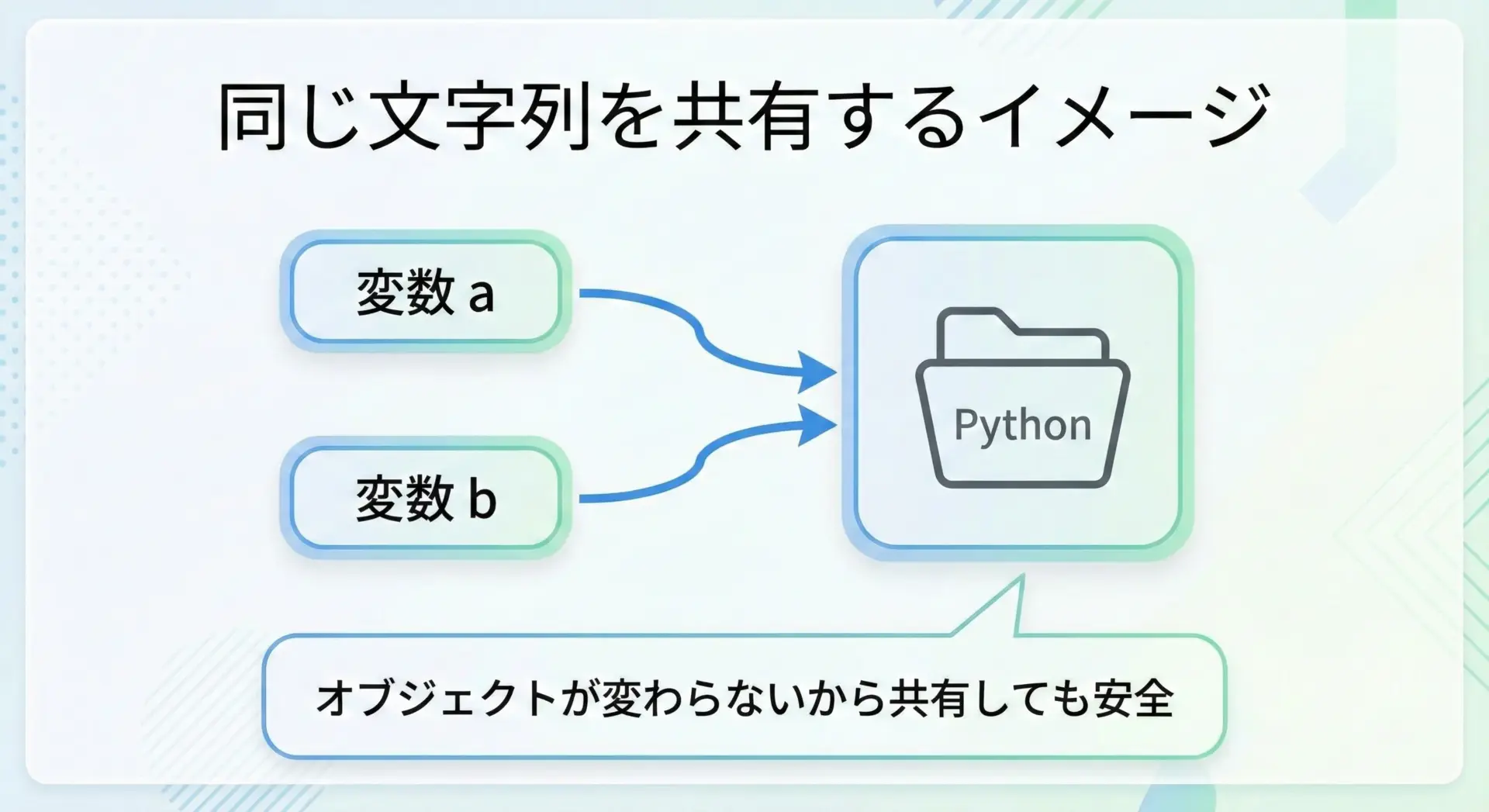 同じ文字列を共有するイメージ

変数 a

変数 b

Python

オブジェクトが変わらないから共有しても安全